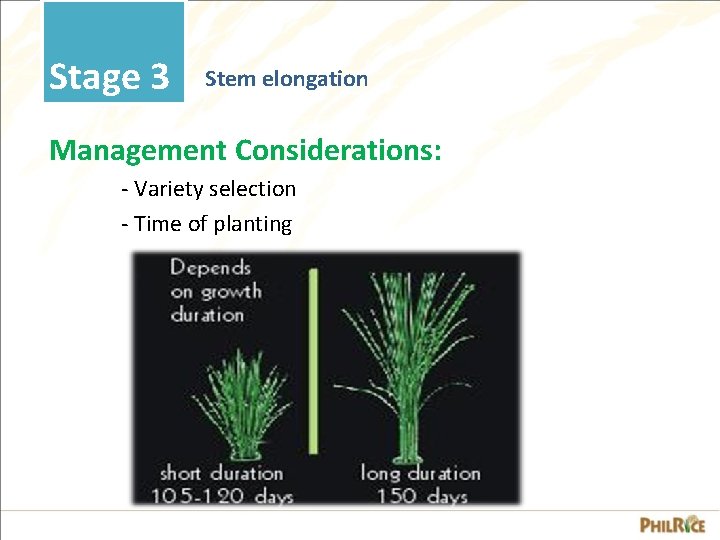 Stage 3 Stem elongation

Management Considerations:

- Variety selection

- Time of planting

Depends on growth duration

short duration 105-120 days

long duration 150 days

PHILRICE